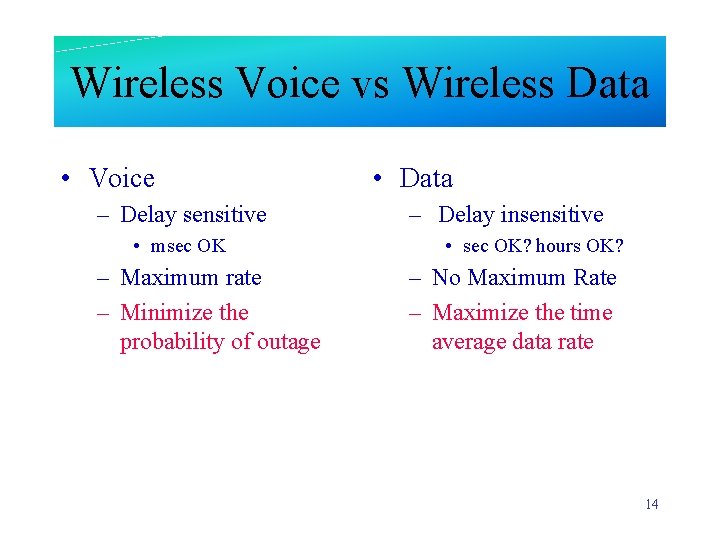 Wireless Voice vs Wireless Data

• Voice
– Delay sensitive
• msec OK
– Maximum rate
– Minimize the probability of outage

• Data
– Delay insensitive
• sec OK? hours OK?
– No Maximum Rate
– Maximize the time average data rate

14